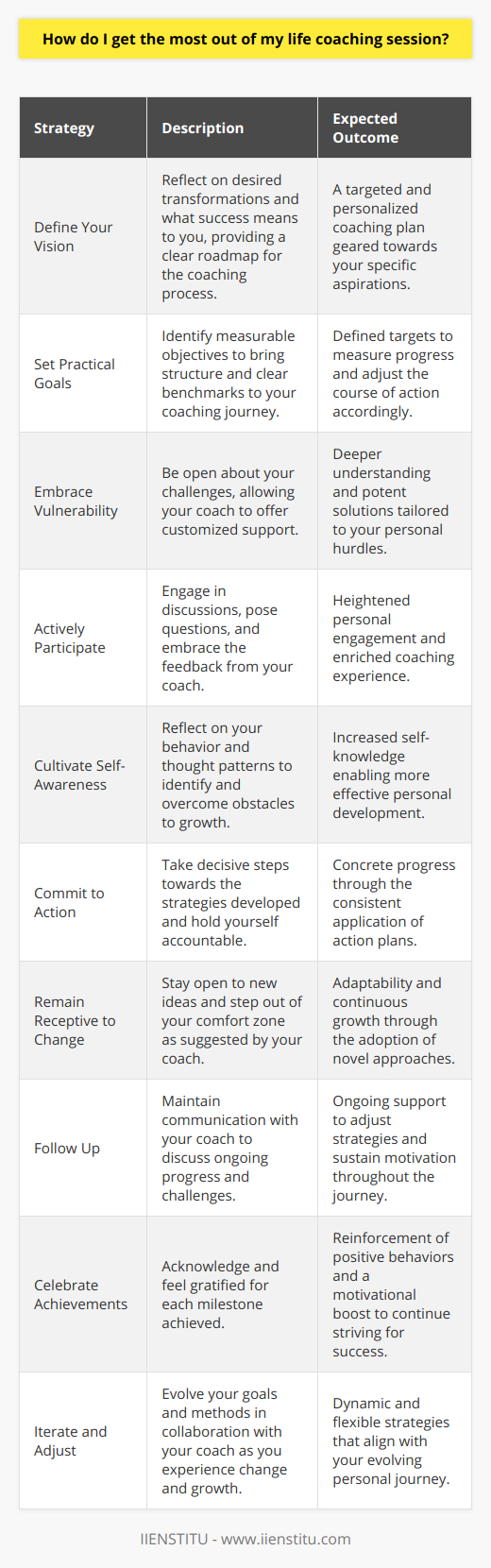 How do I get the most out of my life coaching session?

| Strategy | Description | Expected Outcome |
|---|---|---|
| Define Your Vision | Reflect on desired transformations and what success means to you, providing a clear roadmap for the coaching process. | A targeted and personalized coaching plan geared towards your specific aspirations. |
| Set Practical Goals | Identify measurable objectives to bring structure and clear benchmarks to your coaching journey. | Defined targets to measure progress and adjust the course of action accordingly. |
| Embrace Vulnerability | Be open about your challenges, allowing your coach to offer customized support. | Deeper understanding and potent solutions tailored to your personal hurdles. |
| Actively Participate | Engage in discussions, pose questions, and embrace the feedback from your coach. | Heightened personal engagement and enriched coaching experience. |
| Cultivate Self-Awareness | Reflect on your behavior and thought patterns to identify and overcome obstacles to growth. | Increased self-knowledge enabling more effective personal development. |
| Commit to Action | Take decisive steps towards the strategies developed and hold yourself accountable. | Concrete progress through the consistent application of action plans. |
| Remain Receptive to Change | Stay open to new ideas and step out of your comfort zone as suggested by your coach. | Adaptability and continuous growth through the adoption of novel approaches. |
| Follow Up | Maintain communication with your coach to discuss ongoing progress and challenges. | Ongoing support to adjust strategies and sustain motivation throughout the journey. |
| Celebrate Achievements | Acknowledge and feel gratified for each milestone achieved. | Reinforcement of positive behaviors and a motivational boost to continue striving for success. |
| Iterate and Adjust | Evolve your goals and methods in collaboration with your coach as you experience change and growth. | Dynamic and flexible strategies that align with your evolving personal journey. |

IIENSTITU - www.iienstitu.com